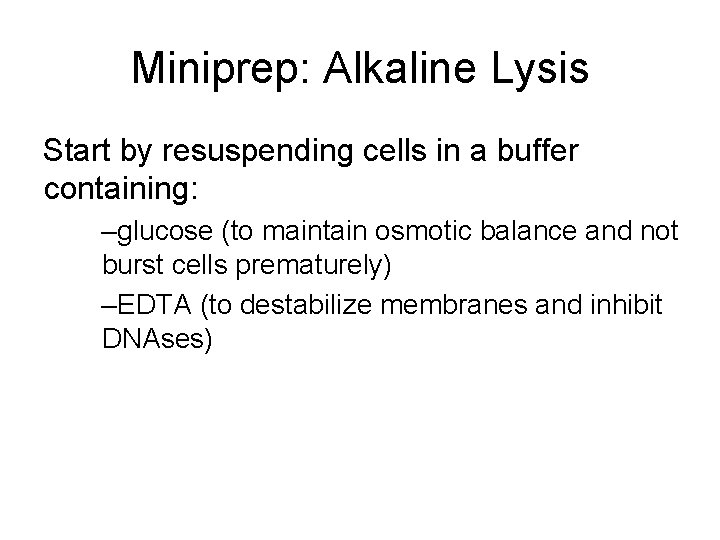 Miniprep: Alkaline Lysis

Start by resuspending cells in a buffer containing:

–glucose (to maintain osmotic balance and not burst cells prematurely)

–EDTA (to destabilize membranes and inhibit DNAses)